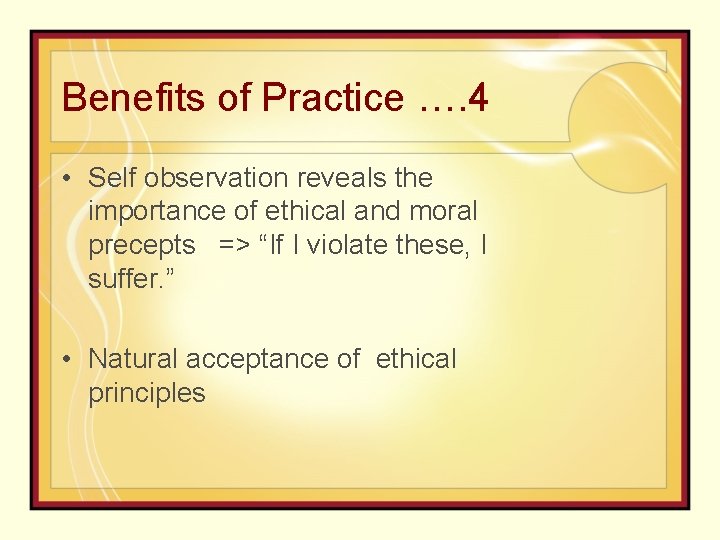 Benefits of Practice ….4

• Self observation reveals the importance of ethical and moral precepts => “If I violate these, I suffer.”

• Natural acceptance of ethical principles